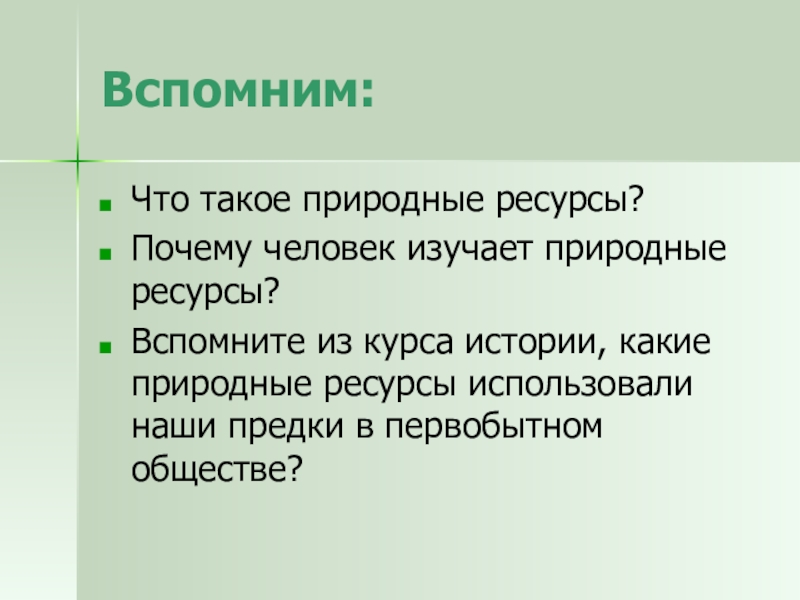 Вспомним:

- Что такое природные ресурсы?
- Почему человек изучает природные ресурсы?
- Вспомните из курса истории, какие природные ресурсы использовали наши предки в первобытном обществе?